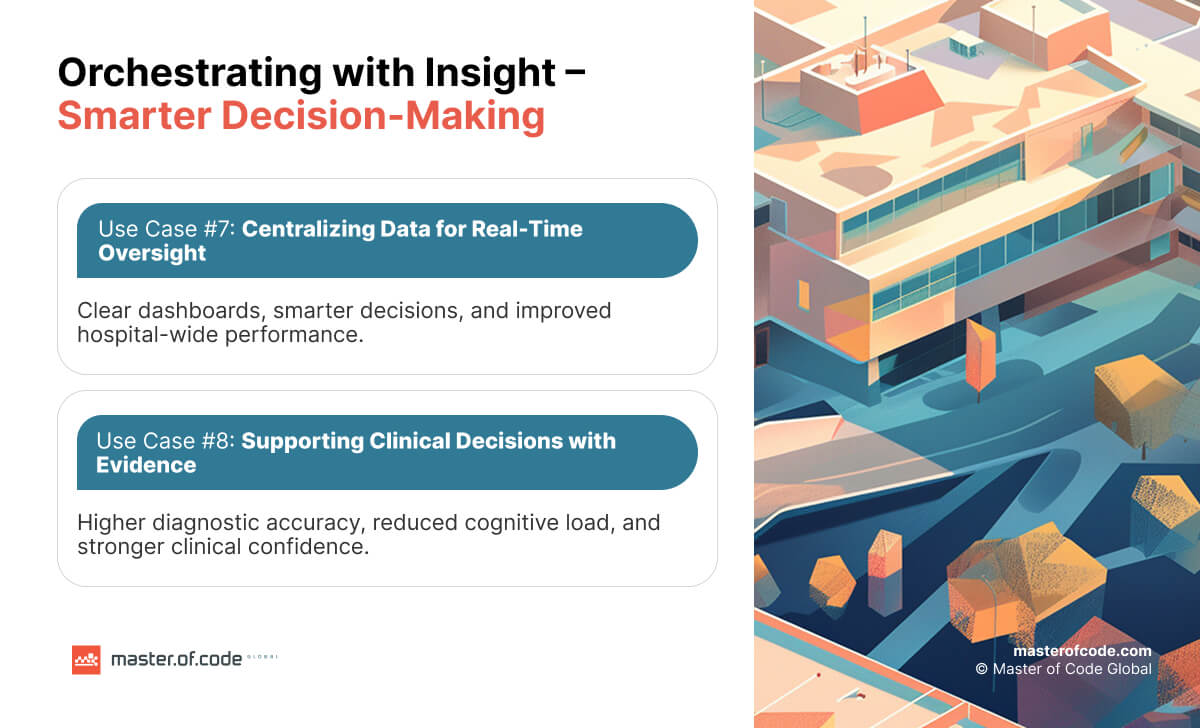 Orchestrating with Insight –
Smarter Decision-Making

Use Case #7: Centralizing Data for Real-Time Oversight

Clear dashboards, smarter decisions, and improved hospital-wide performance.

Use Case #8: Supporting Clinical Decisions with Evidence

Higher diagnostic accuracy, reduced cognitive load, and stronger clinical confidence.

master.of.code GLOBAL

masterofcode.com
© Master of Code Global